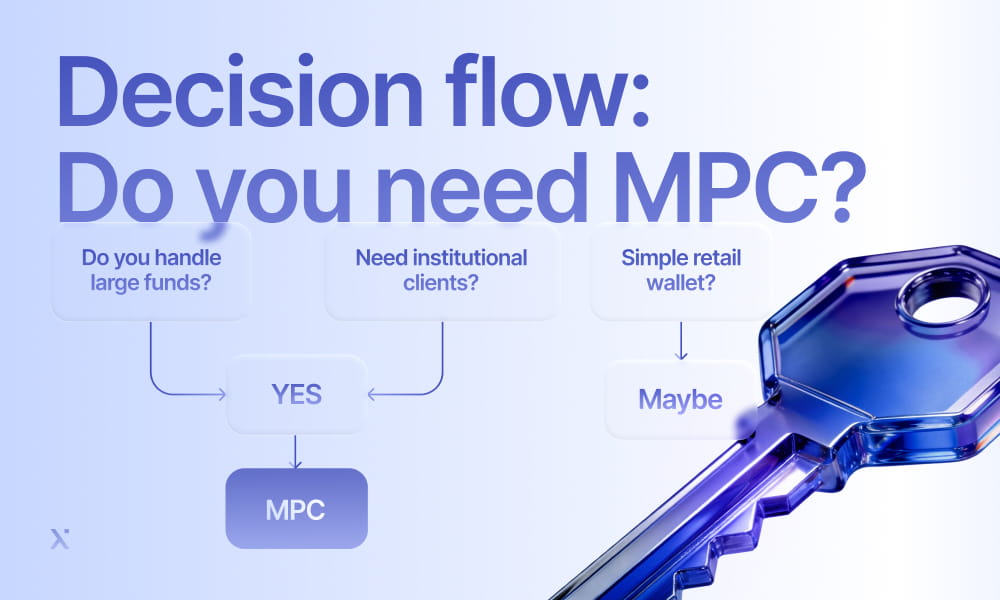 Decision flow:
Do you need MPC?

Do you handle large funds?

Need institutional clients?

Simple retail wallet?

YES

Maybe

MPC